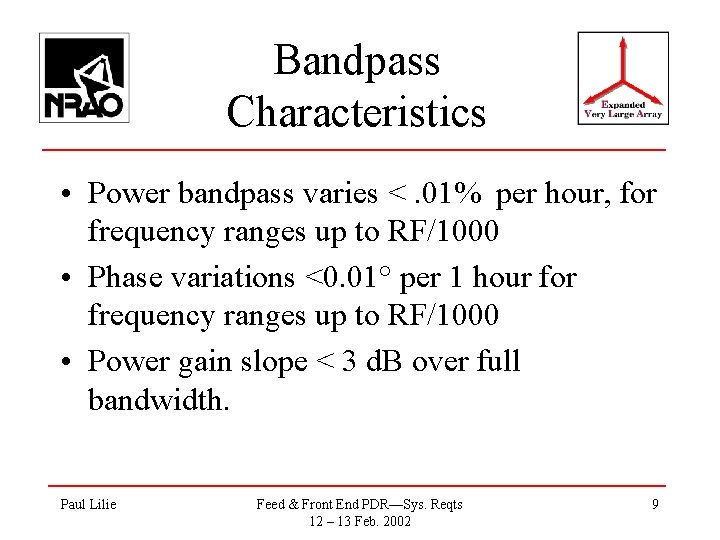 NRAO

Bandpass Characteristics

Expanded Very Large Array

• Power bandpass varies < .01% per hour, for frequency ranges up to RF/1000

• Phase variations <0.01° per 1 hour for frequency ranges up to RF/1000

• Power gain slope < 3 dB over full bandwidth.

Paul Lilie

Feed & Front End PDR—Sys. Reqts
12 – 13 Feb. 2002

9